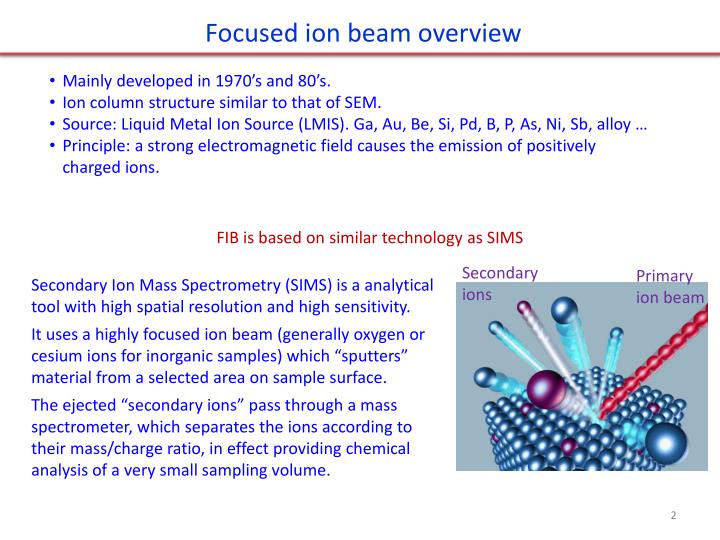 Focused ion beam overview

• Mainly developed in 1970's and 80's.
• Ion column structure similar to that of SEM.
• Source: Liquid Metal Ion Source (LMIS). Ga, Au, Be, Si, Pd, B, P, As, Ni, Sb, alloy …
• Principle: a strong electromagnetic field causes the emission of positively charged ions.

FIB is based on similar technology as SIMS

Secondary Ion Mass Spectrometry (SIMS) is a analytical tool with high spatial resolution and high sensitivity.

It uses a highly focused ion beam (generally oxygen or cesium ions for inorganic samples) which "sputters" material from a selected area on sample surface.

The ejected "secondary ions" pass through a mass spectrometer, which separates the ions according to their mass/charge ratio, in effect providing chemical analysis of a very small sampling volume.

Secondary ions

Primary ion beam

2